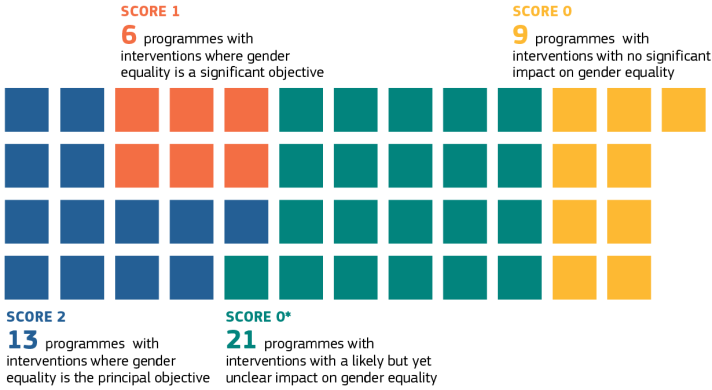 SCORE 1
6 programmes with interventions where gender equality is a significant objective

SCORE 0
9 programmes with interventions with no significant impact on gender equality

SCORE 2
13 programmes with interventions where gender equality is the principal objective

SCORE 0*
21 programmes with interventions with a likely but yet unclear impact on gender equality